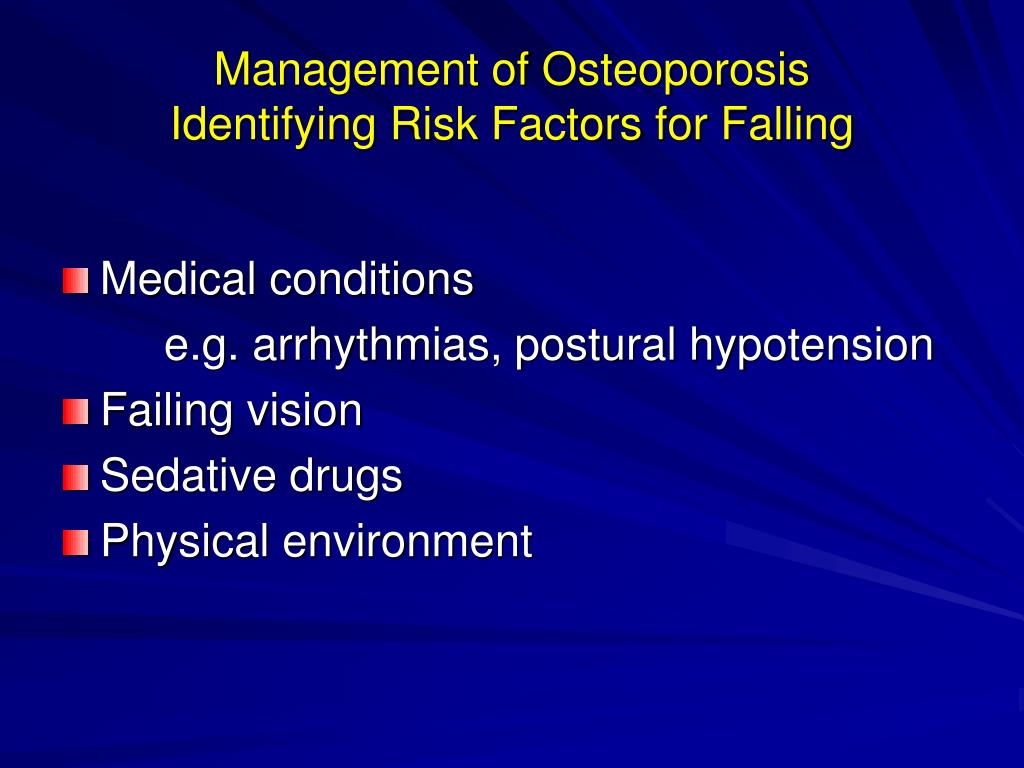 Management of Osteoporosis
Identifying Risk Factors for Falling

Medical conditions
e.g. arrhythmias, postural hypotension
Failing vision
Sedative drugs
Physical environment